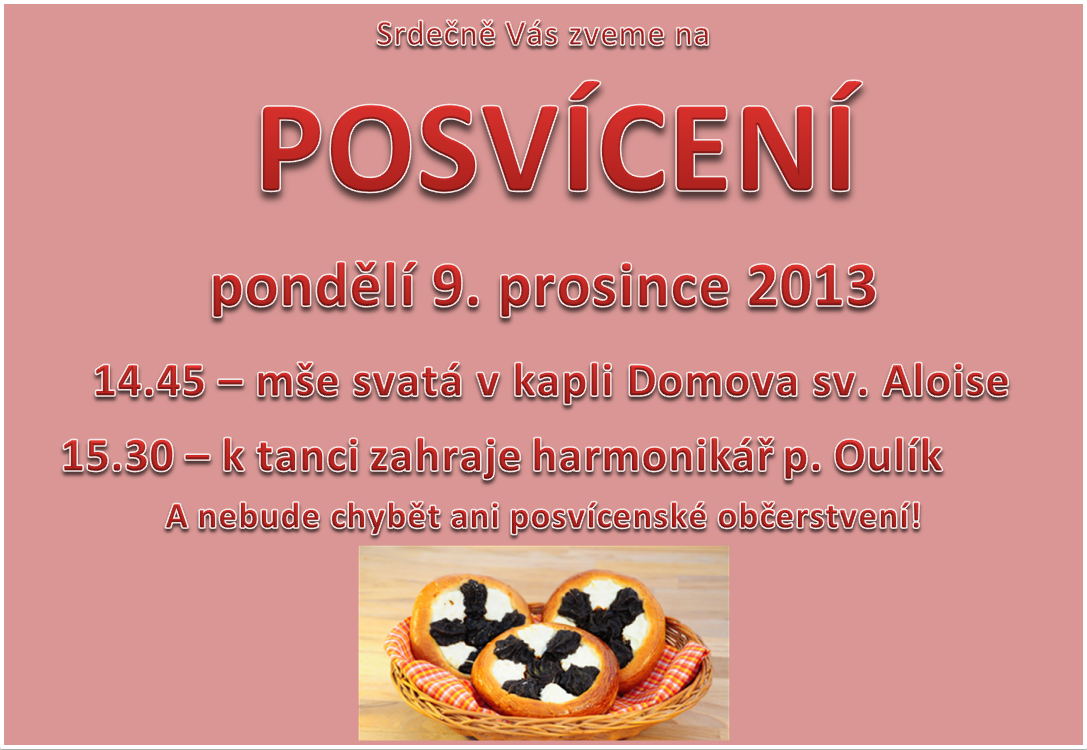 Srdečně Vás zveme na

POSVÍCENÍ

pondělí 9. prosince 2013

14.45 – mše svatá v kapli Domova sv. Aloise

15.30 – k tanci zahraje harmonikář p. Oulík

A nebude chybět ani posvícenské občerstvení!